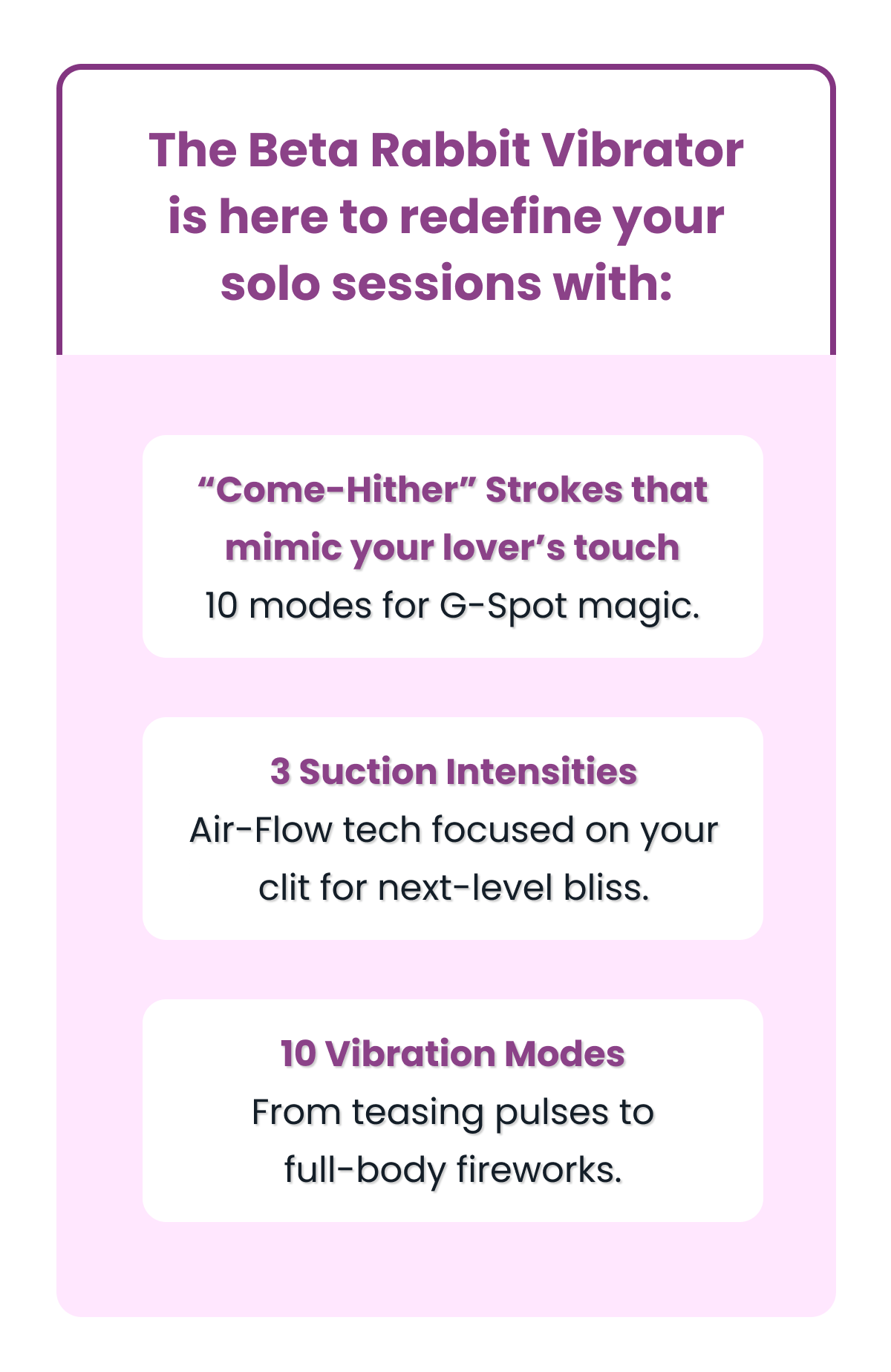 The Beta Rabbit Vibrator is here to redefine your solo sessions with:

“Come-Hither” Strokes that mimic your lover’s touch
10 modes for G-Spot magic.

3 Suction Intensities
Air-Flow tech focused on your clit for next-level bliss.

10 Vibration Modes
From teasing pulses to full-body fireworks.